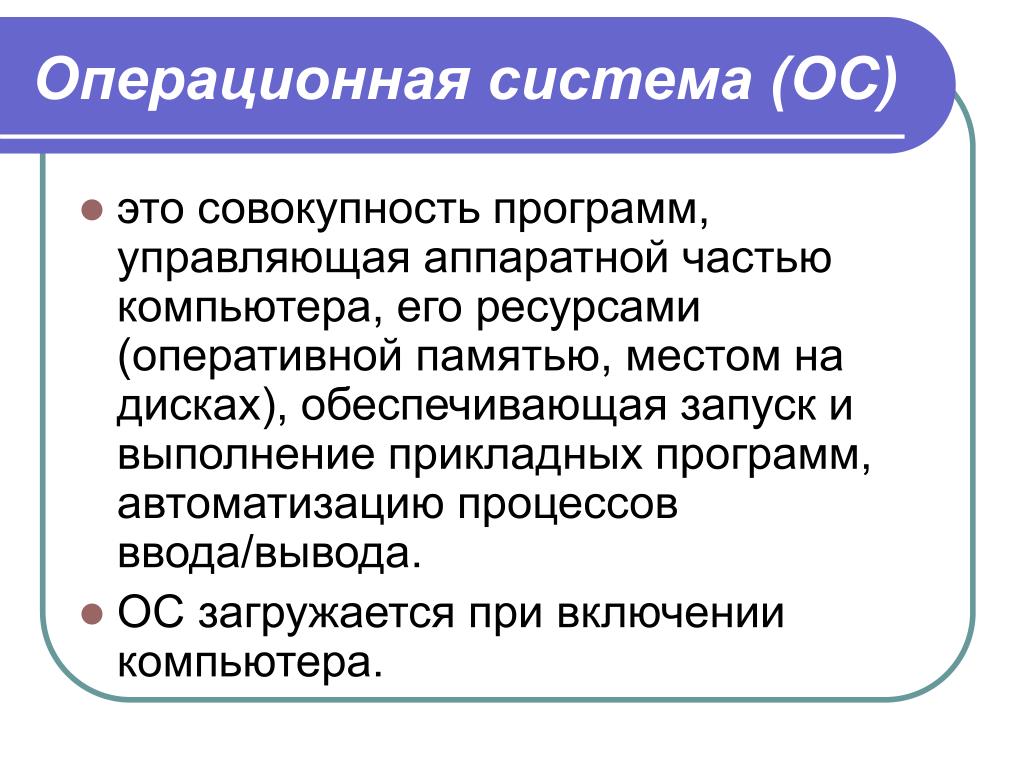 Операционная система (ОС)

это совокупность программ, управляющая аппаратной частью компьютера, его ресурсами (оперативной памятью, местом на дисках), обеспечивающая запуск и выполнение прикладных программ, автоматизацию процессов ввода/вывода.

ОС загружается при включении компьютера.